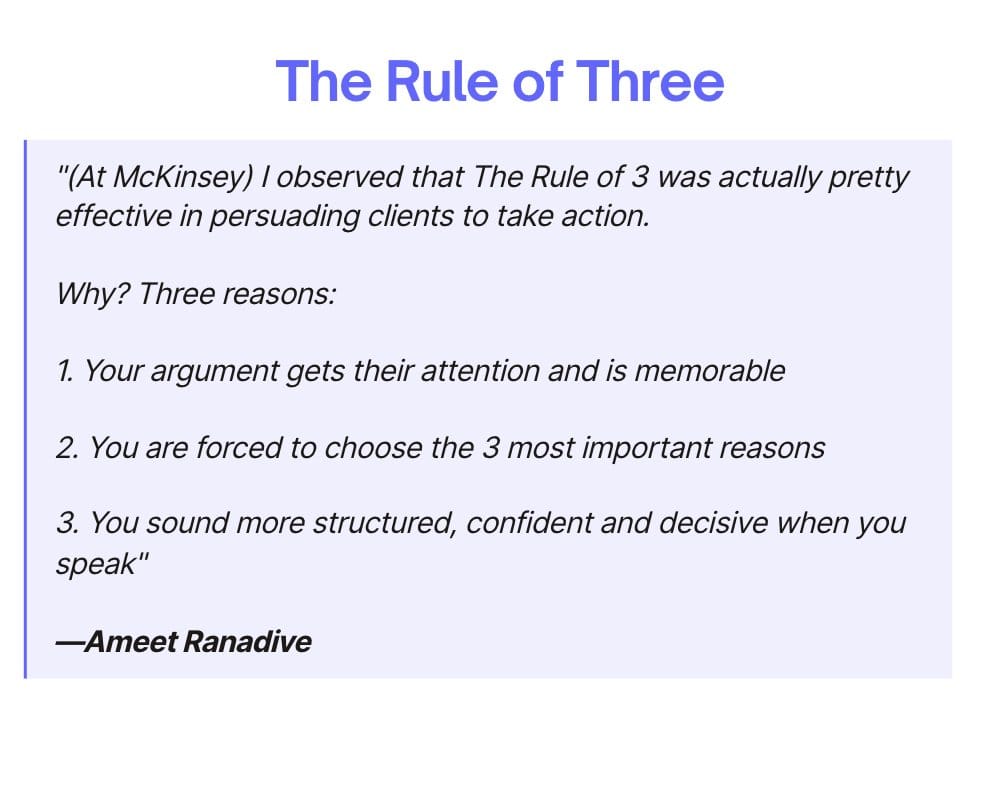 The Rule of Three

"(At McKinsey) I observed that The Rule of 3 was actually pretty effective in persuading clients to take action.

Why? Three reasons:

1. Your argument gets their attention and is memorable

2. You are forced to choose the 3 most important reasons

3. You sound more structured, confident and decisive when you speak"

—Ameet Ranadive